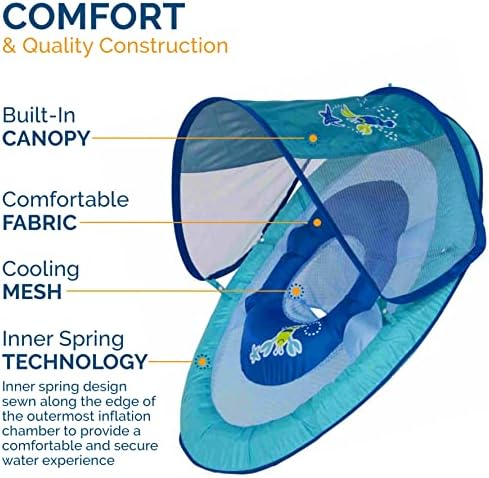 COMFORT
& Quality Construction

Built-In
CANOPY

Comfortable
FABRIC

Cooling
MESH

Inner Spring
TECHNOLOGY

Inner spring design sewn along the edge of the outermost inflation chamber to provide a comfortable and secure water experience